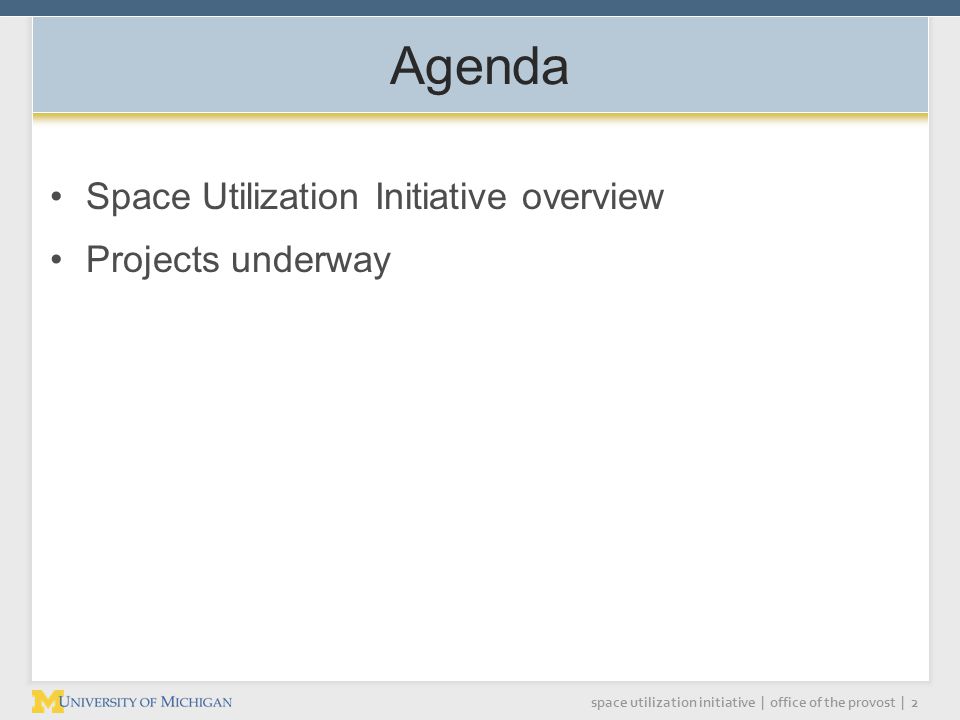 Agenda

• Space Utilization Initiative overview
• Projects underway

M UNIVERSITY OF MICHIGAN

space utilization initiative | office of the provost | 2